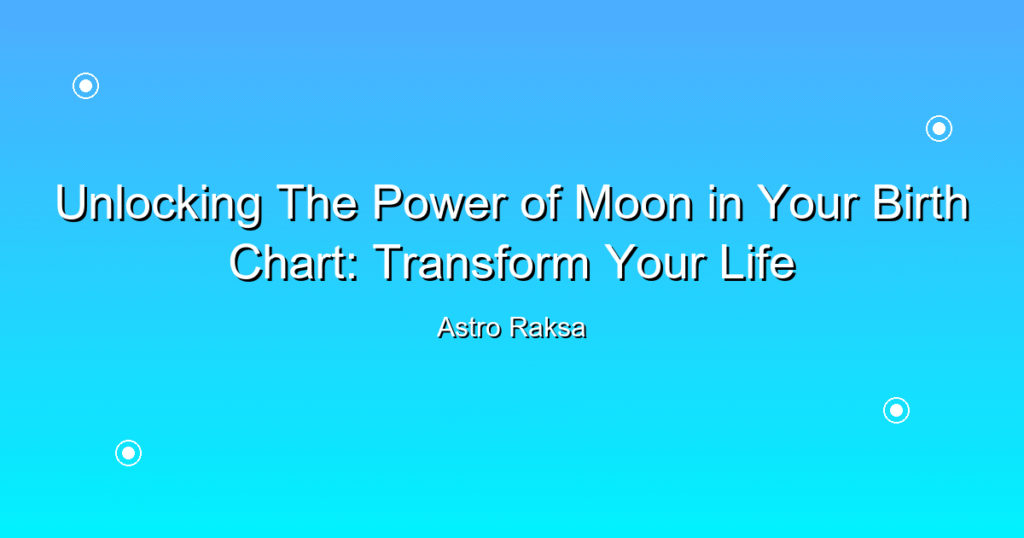 Unlocking The Power of Moon in Your Birth Chart: Transform Your Life

Astro Raksa